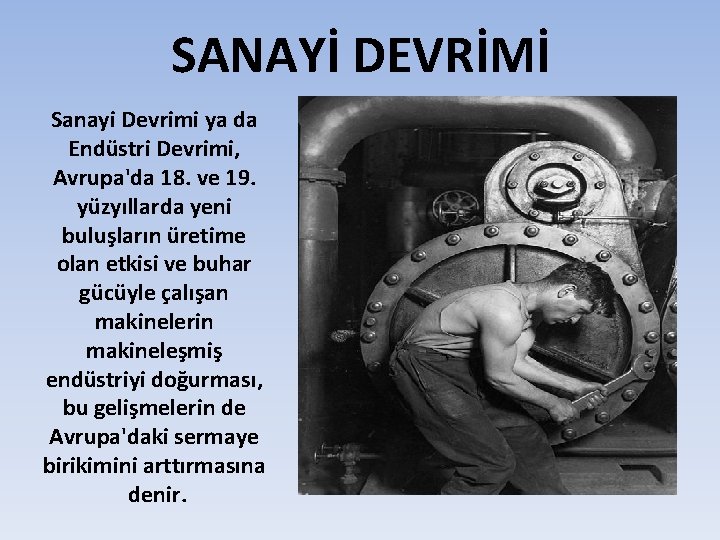 SANAYİ DEVRİMİ

Sanayi Devrimi ya da Endüstri Devrimi, Avrupa'da 18. ve 19. yüzyıllarda yeni buluşların üretime olan etkisi ve buhar gücüyle çalışan makinelerin makineleşmiş endüstriyi doğurması, bu gelişmelerin de Avrupa'daki sermaye birikimini arttırmasına denir.